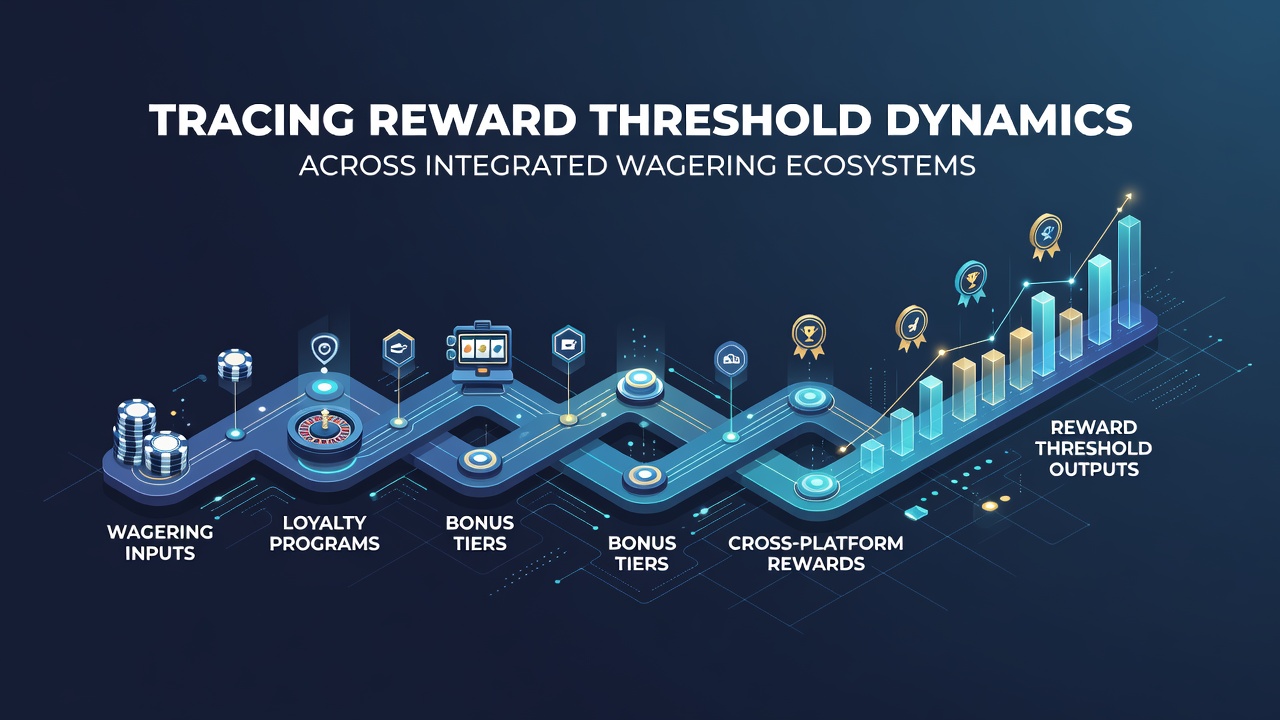 TRACING REWARD THRESHOLD DYNAMICS
ACROSS INTEGRATED WAGERING ECOSYSTEMS

WAGERING INPUTS

LOYALTY PROGRAMS

BONUS TIERS

BONUS TIERS

CROSS-PLATFORM REWARDS

REWARD THRESHOLD OUTPUTS